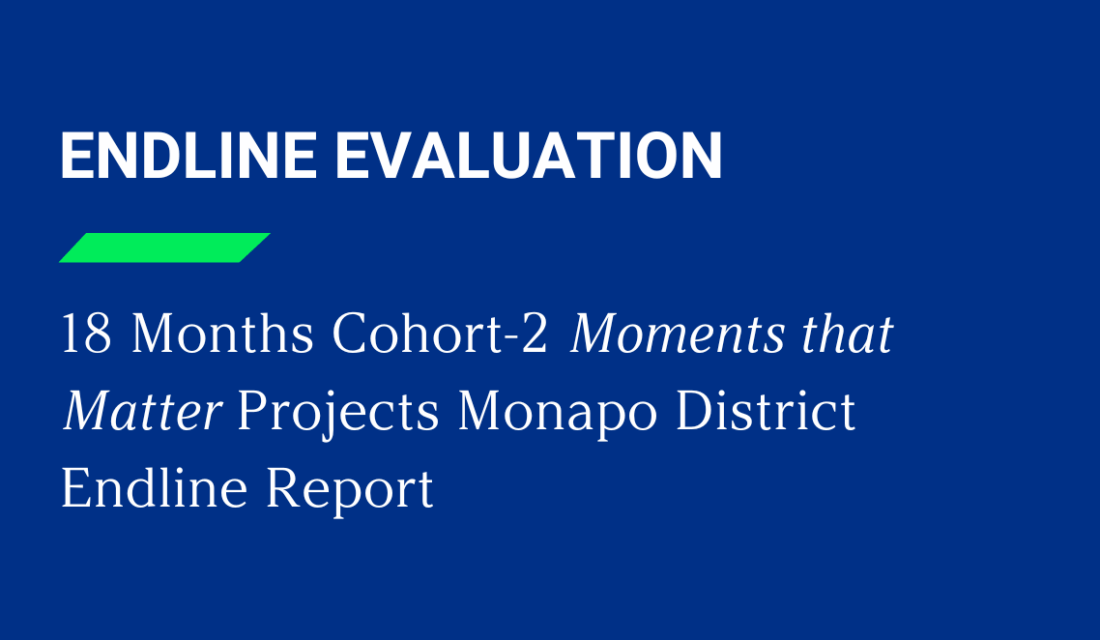 ENDLINE EVALUATION

18 Months Cohort-2 Moments that Matter Projects Monapo District Endline Report